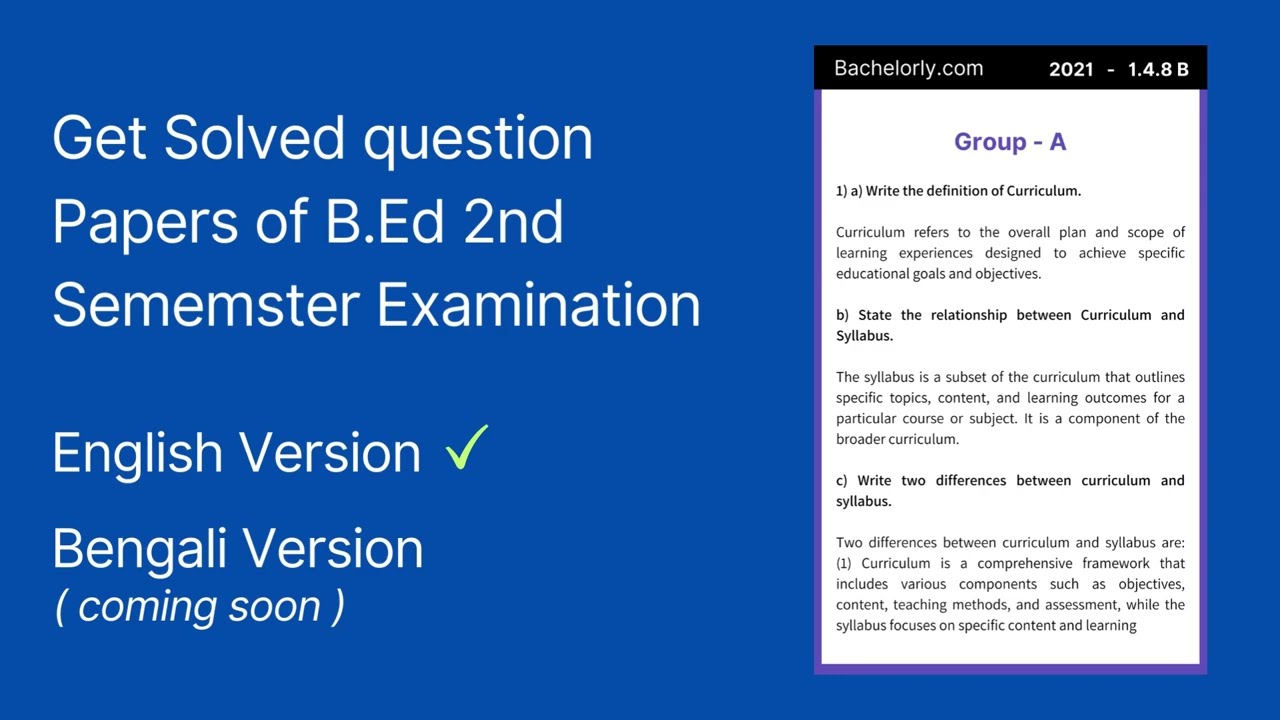 Get Solved question Papers of B.Ed 2nd Sememster Examination

English Version ✓

Bengali Version
( coming soon )

Bachelorly.com 2021 - 1.4.8 B

Group - A

1) a) Write the definition of Curriculum.

Curriculum refers to the overall plan and scope of learning experiences designed to achieve specific educational goals and objectives.

b) State the relationship between Curriculum and Syllabus.

The syllabus is a subset of the curriculum that outlines specific topics, content, and learning outcomes for a particular course or subject. It is a component of the broader curriculum.

c) Write two differences between curriculum and syllabus.

Two differences between curriculum and syllabus are: (1) Curriculum is a comprehensive framework that includes various components such as objectives, content, teaching methods, and assessment, while the syllabus focuses on specific content and learning